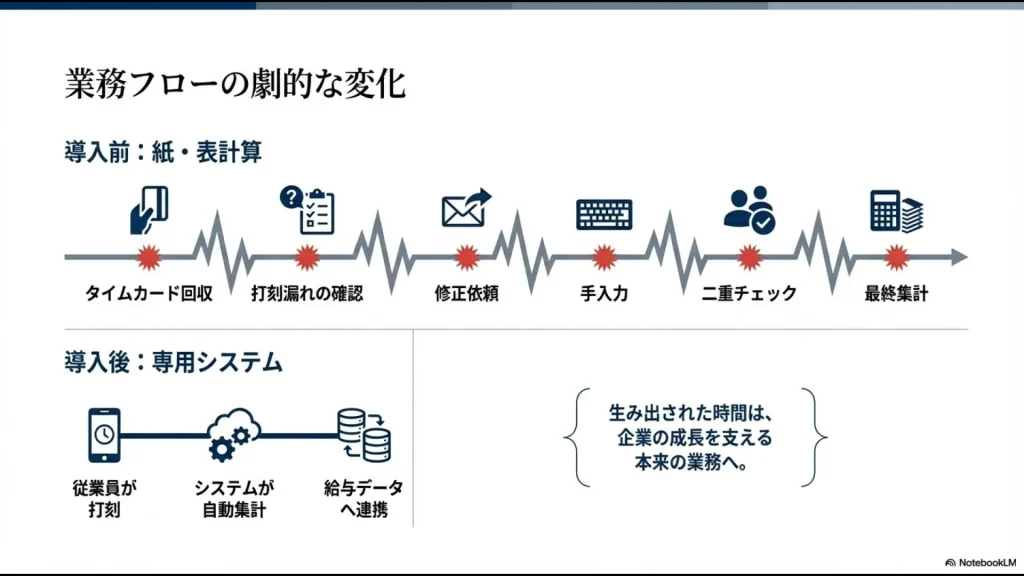 業務フローの劇的な変化

導入前：紙・表計算

タイムカード回収

打刻漏れの確認

修正依頼

手入力

二重チェック

最終集計

導入後：専用システム

従業員が打刻

システムが自動集計

給与データへ連携

生み出された時間は、企業の成長を支える本来の業務へ。

NotebookLM